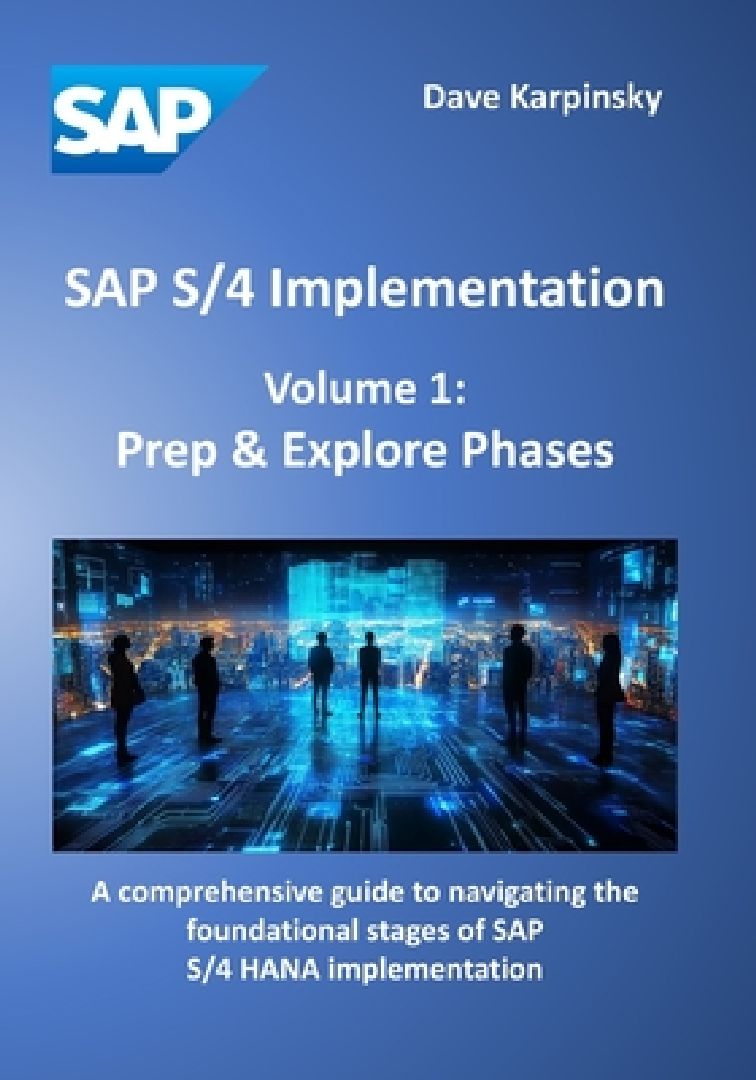 SAP

Dave Karpinsky

SAP S/4 Implementation

Volume 1:
Prep & Explore Phases

A comprehensive guide to navigating the foundational stages of SAP S/4 HANA implementation